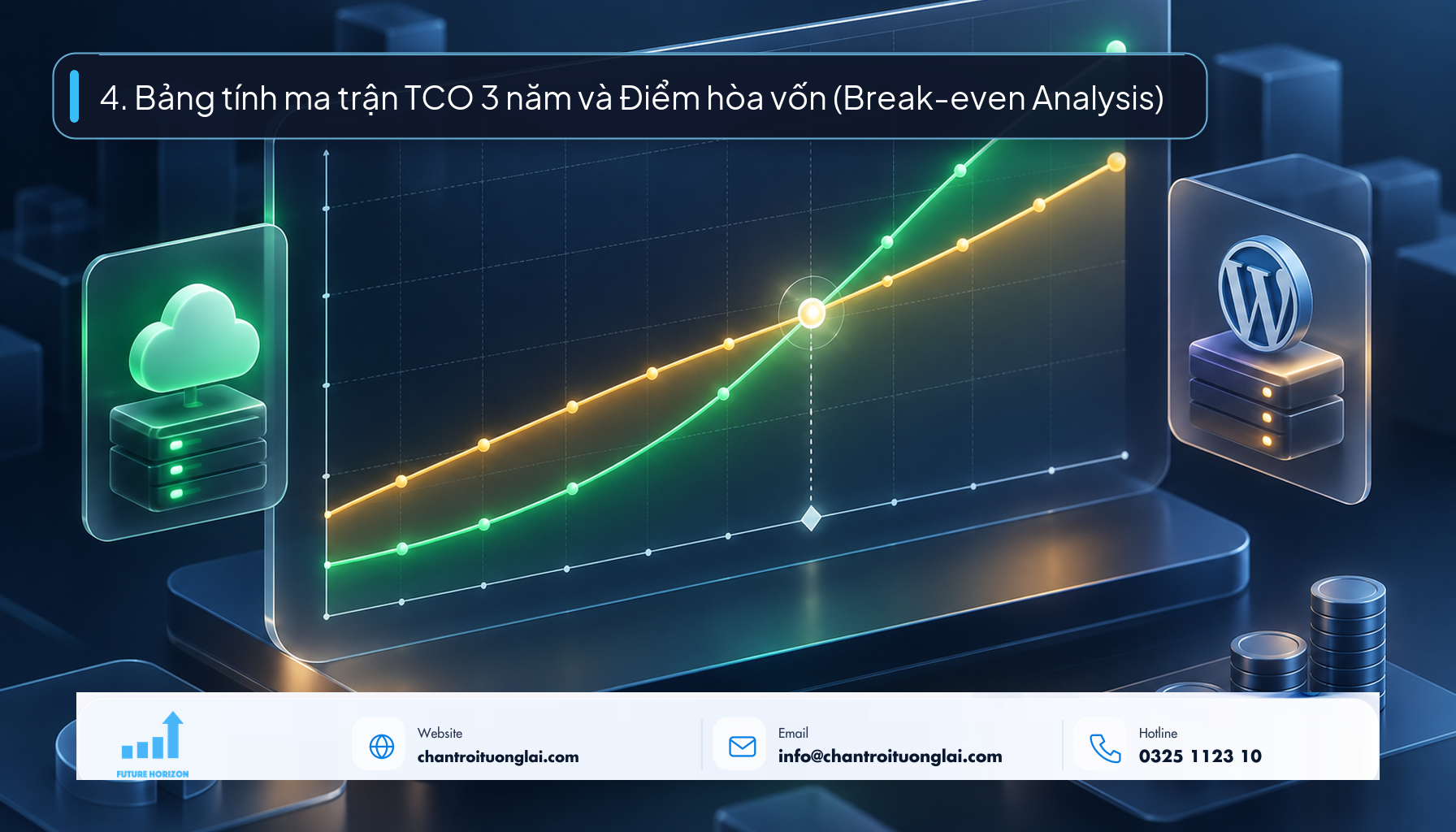 4. Bảng tính ma trận TCO 3 năm và Điểm hòa vốn (Break-even Analysis)

FUTURE HORIZON

Website
chantroituonglai.com

Email
info@chantroituonglai.com

Hotline
0325 1123 10